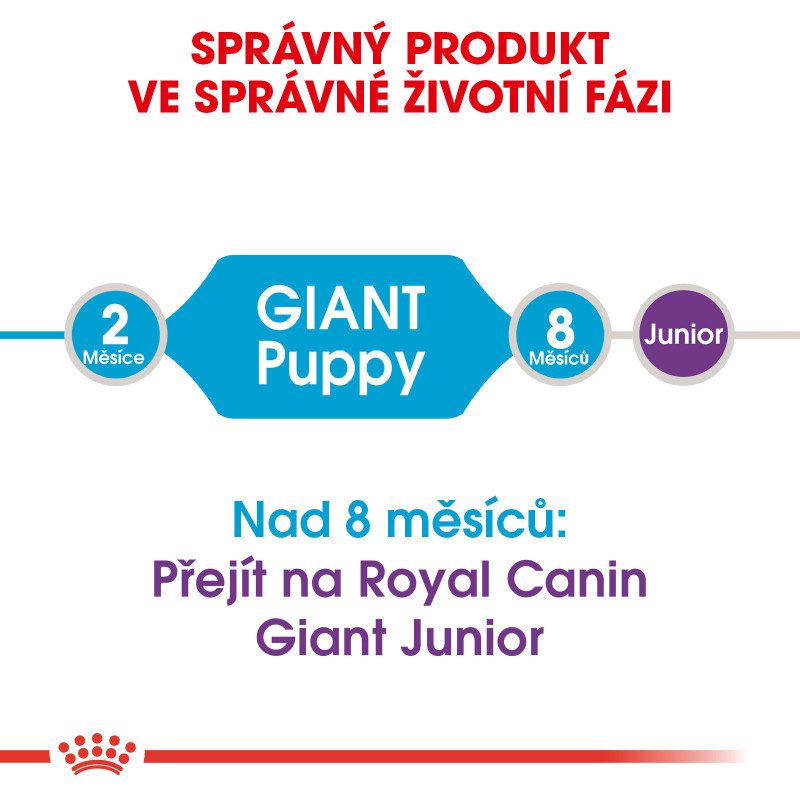 SPRÁVNÝ PRODUKT VE SPRÁVNÉ ŽIVOTNÍ FÁZI

2 Měsíce

GIANT Puppy

8 Měsíců

Junior

Nad 8 měsíců:
Přejít na Royal Canin Giant Junior